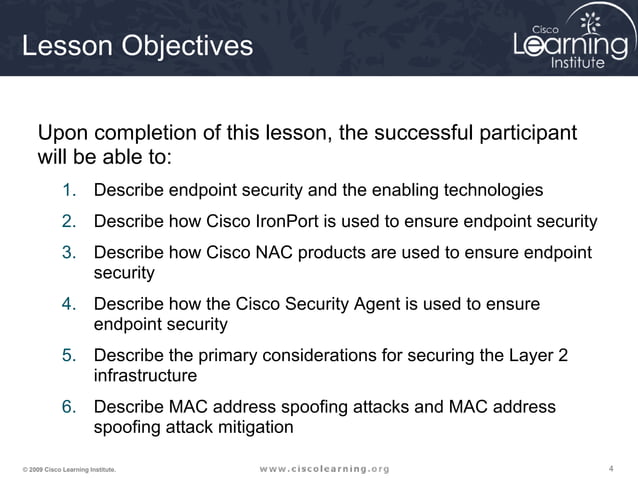 Lesson Objectives

Cisco Learning Institute

Upon completion of this lesson, the successful participant will be able to:

1. Describe endpoint security and the enabling technologies
2. Describe how Cisco IronPort is used to ensure endpoint security
3. Describe how Cisco NAC products are used to ensure endpoint security
4. Describe how the Cisco Security Agent is used to ensure endpoint security
5. Describe the primary considerations for securing the Layer 2 infrastructure
6. Describe MAC address spoofing attacks and MAC address spoofing attack mitigation

© 2009 Cisco Learning Institute.

www.ciscolearning.org

4